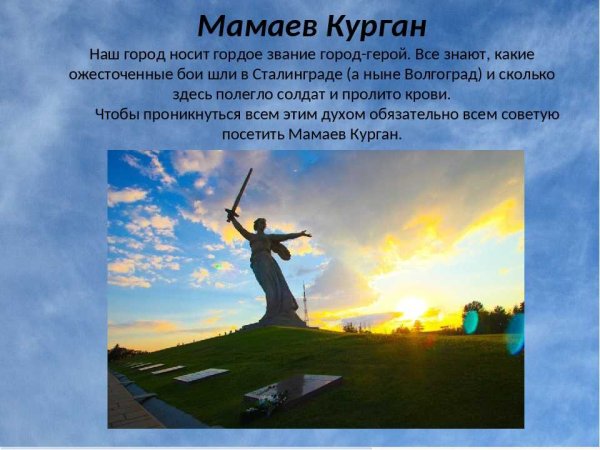 Мамаев Курган

Наш город носит гордое звание город-герой. Все знают, какие ожесточенные бои шли в Сталинграде (а ныне Волгоград) и сколько здесь полегло солдат и пролито крови.

Чтобы проникнуться всем этим духом обязательно всем советую посетить Мамаев Курган.